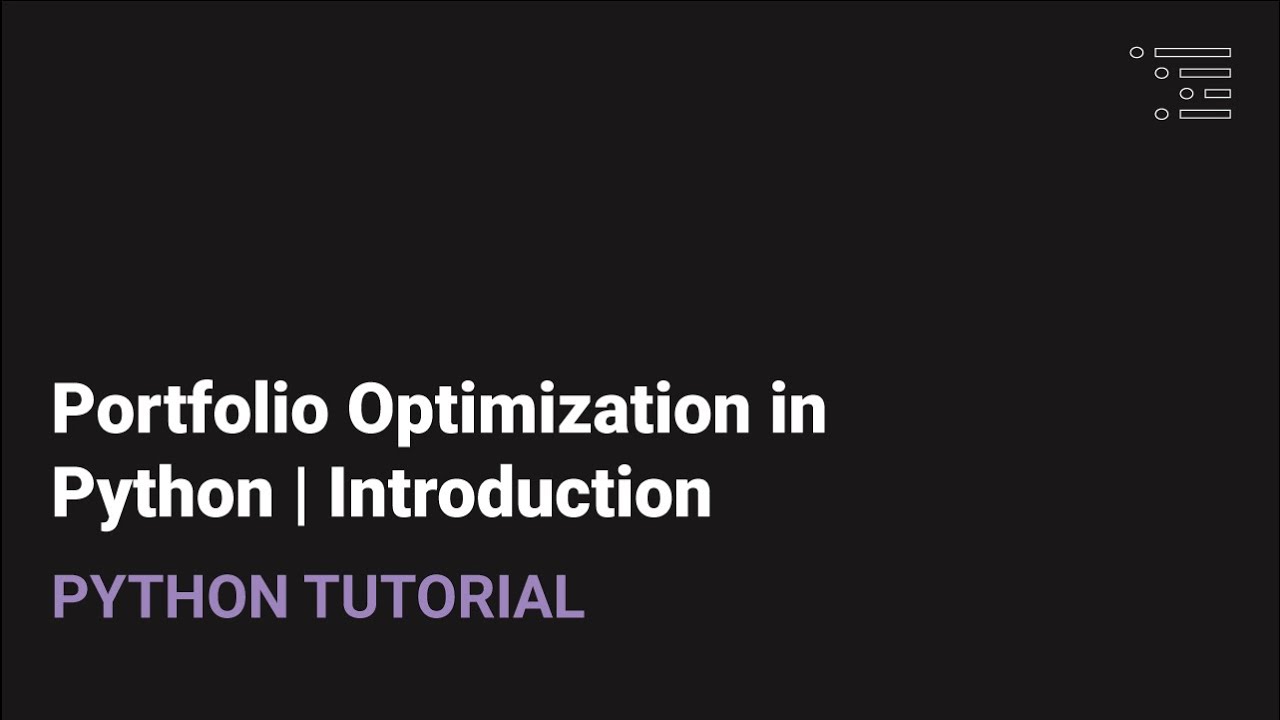 Portfolio Optimization in Python | Introduction

PYTHON TUTORIAL